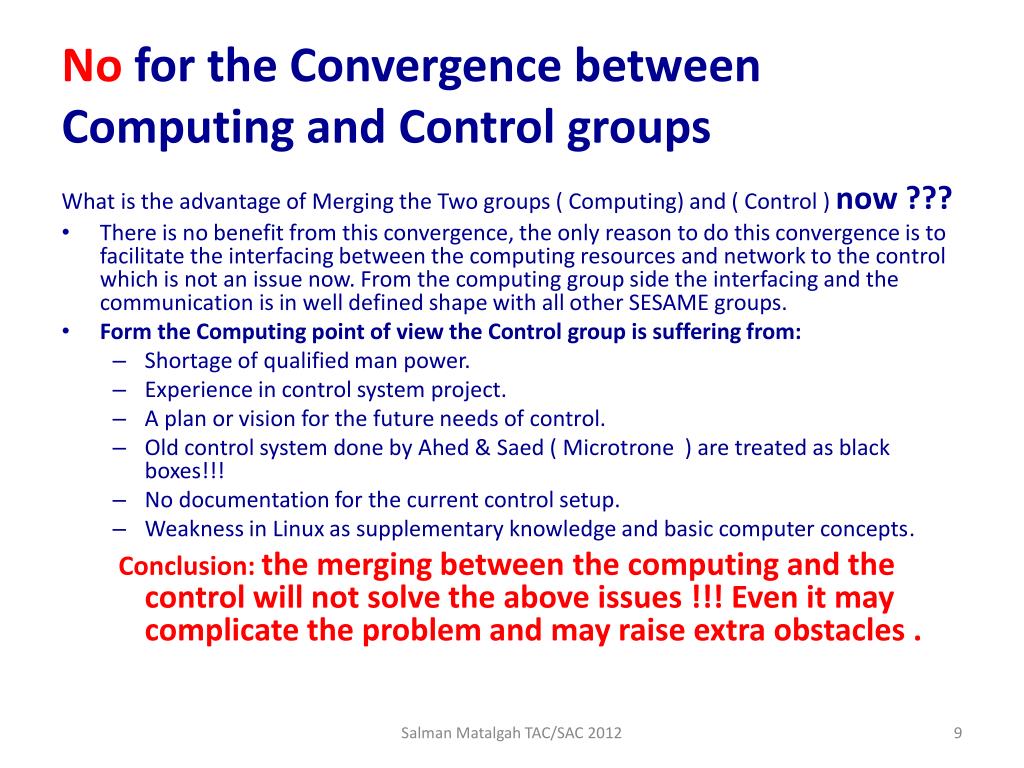 No for the Convergence between Computing and Control groups

What is the advantage of Merging the Two groups ( Computing) and ( Control ) now ???

• There is no benefit from this convergence, the only reason to do this convergence is to facilitate the interfacing between the computing resources and network to the control which is not an issue now. From the computing group side the interfacing and the communication is in well defined shape with all other SESAME groups.
• Form the Computing point of view the Control group is suffering from:
– Shortage of qualified man power.
– Experience in control system project.
– A plan or vision for the future needs of control.
– Old control system done by Ahed & Saed ( Microtrone ) are treated as black boxes!!!
– No documentation for the current control setup.
– Weakness in Linux as supplementary knowledge and basic computer concepts.

Conclusion: the merging between the computing and the control will not solve the above issues !!! Even it may complicate the problem and may raise extra obstacles .

Salman Matalgah TAC/SAC 2012

9